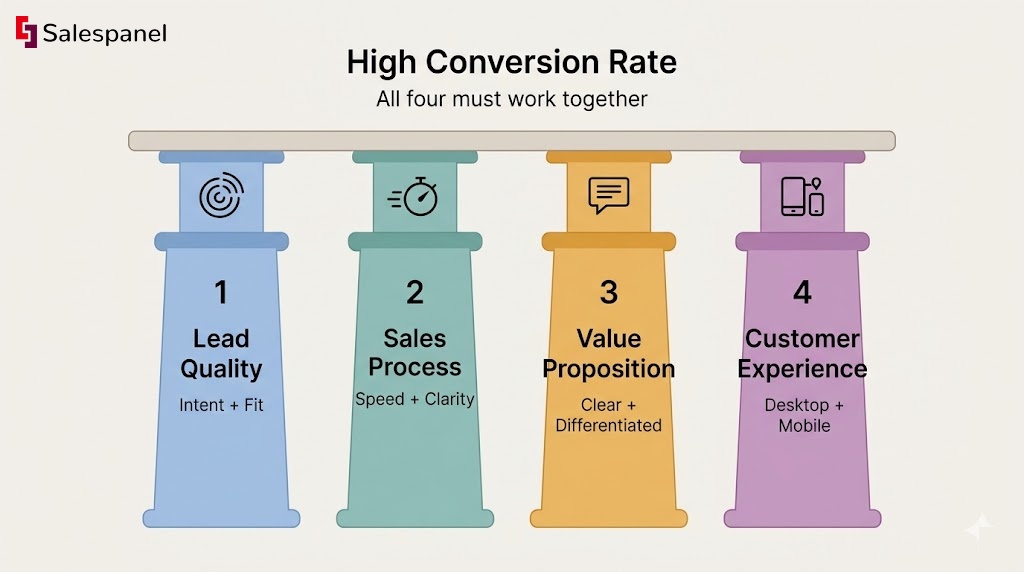 Salespanel

High Conversion Rate

All four must work together

1

Lead Quality

Intent + Fit

2

Sales Process

Speed + Clarity

3

Value Proposition

Clear + Differentiated

4

Customer Experience

Desktop + Mobile